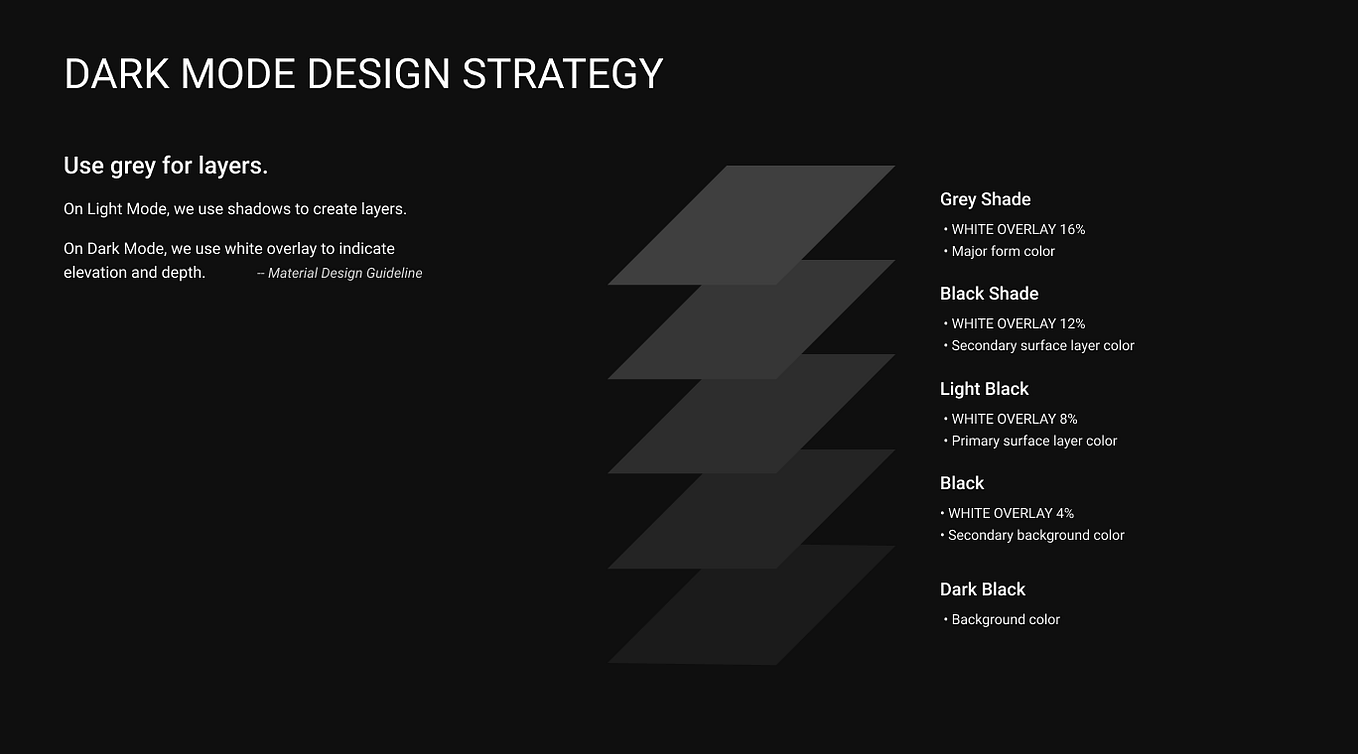 DARK MODE DESIGN STRATEGY

Use grey for layers.

On Light Mode, we use shadows to create layers.

On Dark Mode, we use white overlay to indicate elevation and depth. -- Material Design Guideline

Grey Shade
• WHITE OVERLAY 16%
• Major form color

Black Shade
• WHITE OVERLAY 12%
• Secondary surface layer color

Light Black
• WHITE OVERLAY 8%
• Primary surface layer color

Black
• WHITE OVERLAY 4%
• Secondary background color

Dark Black
• Background color